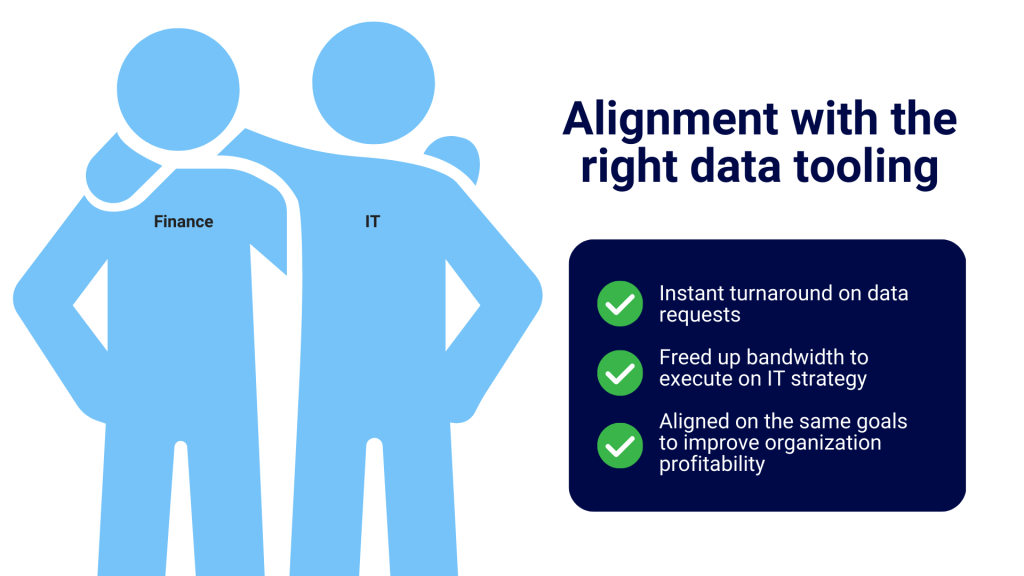 Finance

IT

Alignment with the right data tooling

Instant turnaround on data requests

Freed up bandwidth to execute on IT strategy

Aligned on the same goals to improve organization profitability